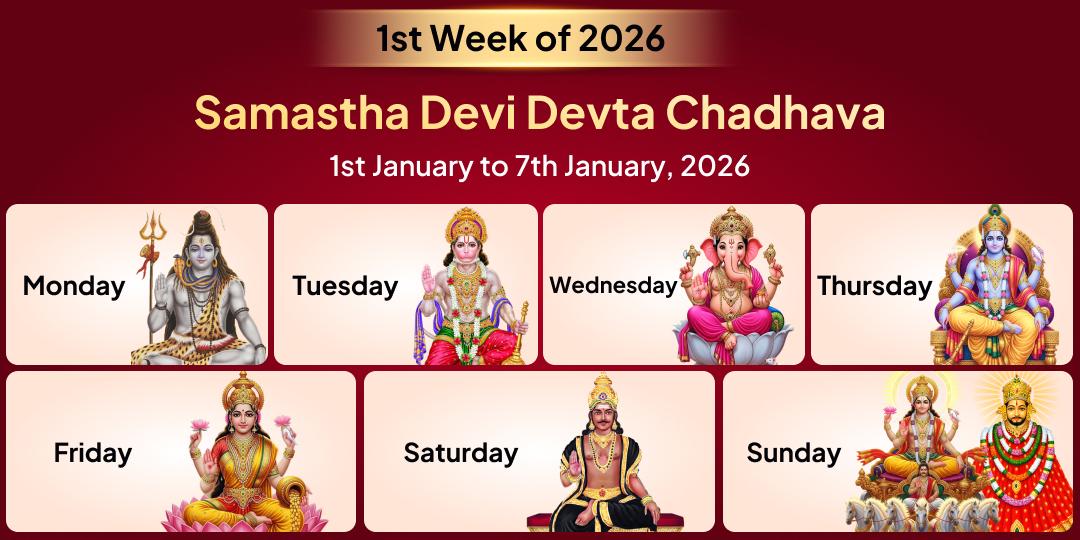 1st Week of 2026

Samastha Devi Devta Chadhava

1st January to 7th January, 2026

Monday

Tuesday

Wednesday

Thursday

Friday

Saturday

Sunday